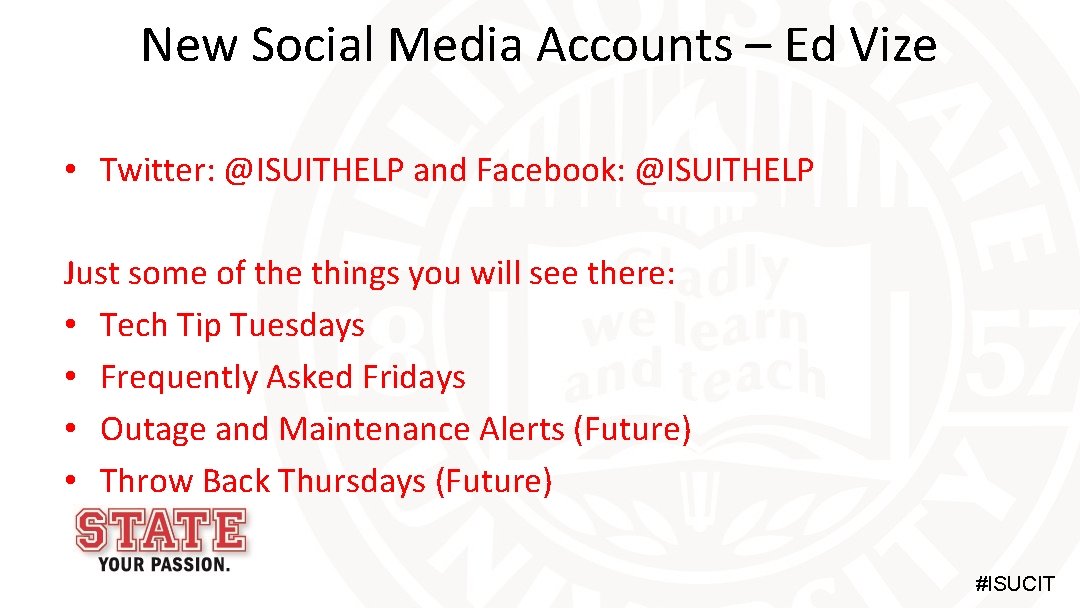 New Social Media Accounts – Ed Vize

• Twitter: @ISUITHELP and Facebook: @ISUITHELP

Just some of the things you will see there:
• Tech Tip Tuesdays
• Frequently Asked Fridays
• Outage and Maintenance Alerts (Future)
• Throw Back Thursdays (Future)

Gladly we learn and teach
18 57

STATE
YOUR PASSION.

#ISUCIT